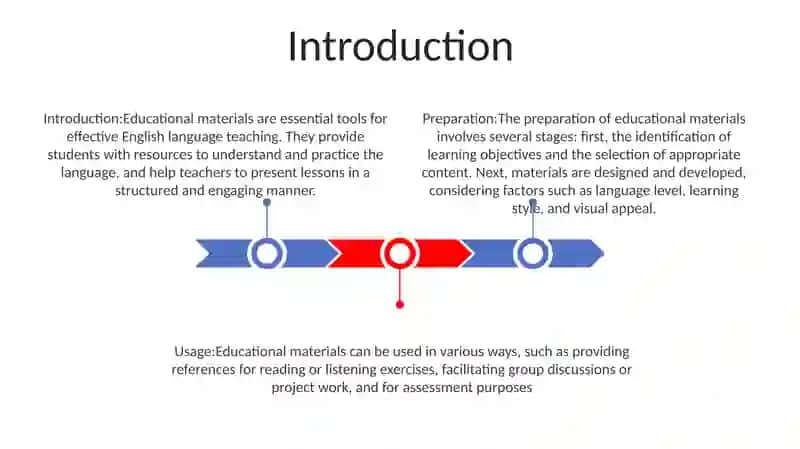 Introduction

Introduction:Educational materials are essential tools for effective English language teaching. They provide students with resources to understand and practice the language, and help teachers to present lessons in a structured and engaging manner.

Preparation:The preparation of educational materials involves several stages: first, the identification of learning objectives and the selection of appropriate content. Next, materials are designed and developed, considering factors such as language level, learning style, and visual appeal.

Usage:Educational materials can be used in various ways, such as providing references for reading or listening exercises, facilitating group discussions or project work, and for assessment purposes